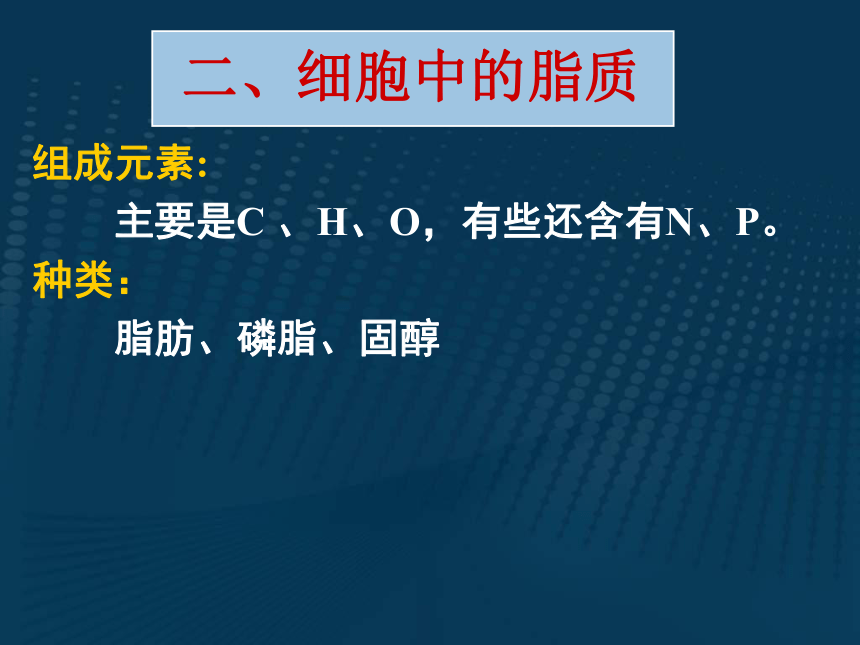 二、细胞中的脂质

组成元素:

主要是C 、H、O，有些还含有N、P。

种类：

脂肪、磷脂、固醇